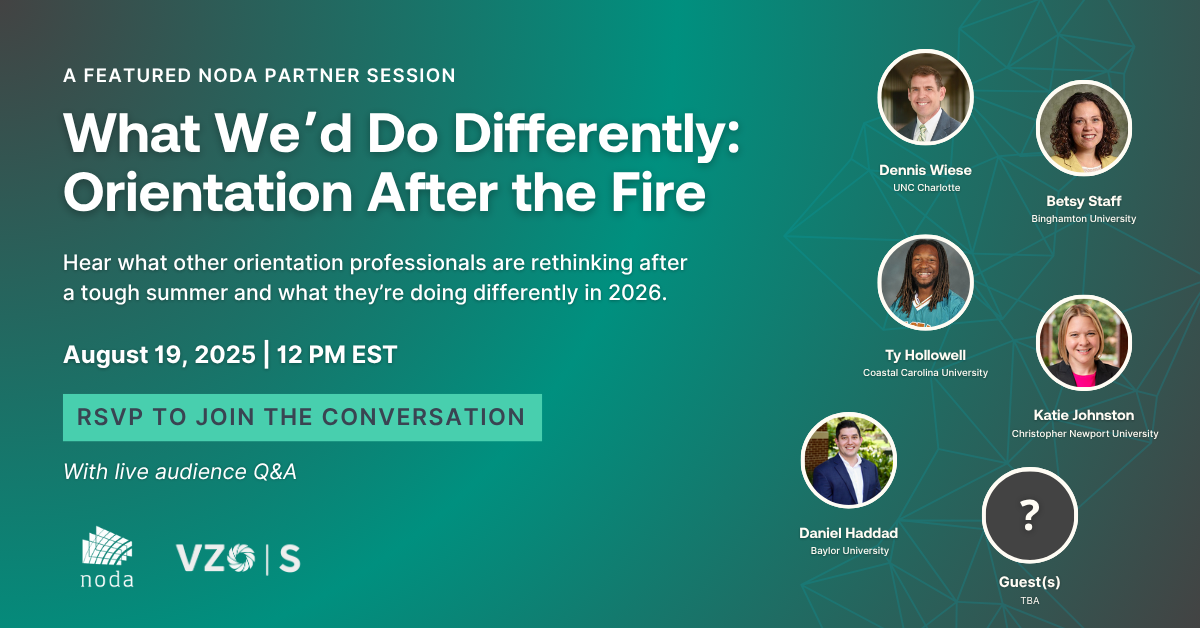 A FEATURED NODA PARTNER SESSION

What We'd Do Differently: Orientation After the Fire

Hear what other orientation professionals are rethinking after a tough summer and what they're doing differently in 2026.

August 19, 2025 | 12 PM EST

RSVP TO JOIN THE CONVERSATION

With live audience Q&A

noda

VZO | S

Dennis Wiese
UNC Charlotte

Betsy Staff
Binghamton University

Ty Hollowell
Coastal Carolina University

Katie Johnston
Christopher Newport University

Daniel Haddad
Baylor University

?

Guest(s)
TBA